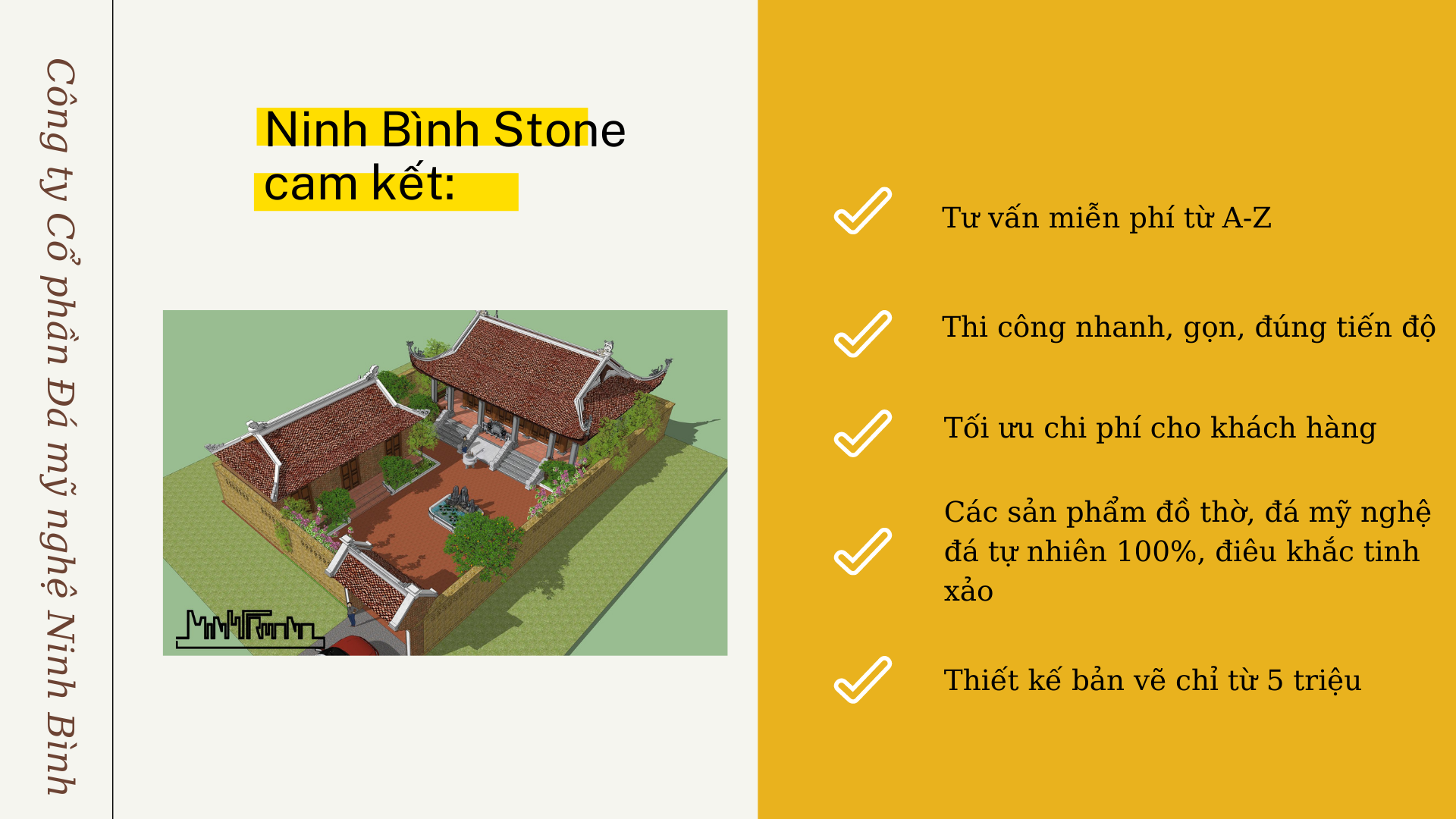 Công ty Cổ phần Đá mỹ nghệ Ninh Bình

Ninh Bình Stone cam kết:

Tư vấn miễn phí từ A-Z

Thi công nhanh, gọn, đúng tiến độ

Tối ưu chi phí cho khách hàng

Các sản phẩm đồ thờ, đá mỹ nghệ đá tự nhiên 100%, điêu khắc tinh xảo

Thiết kế bản vẽ chỉ từ 5 triệu